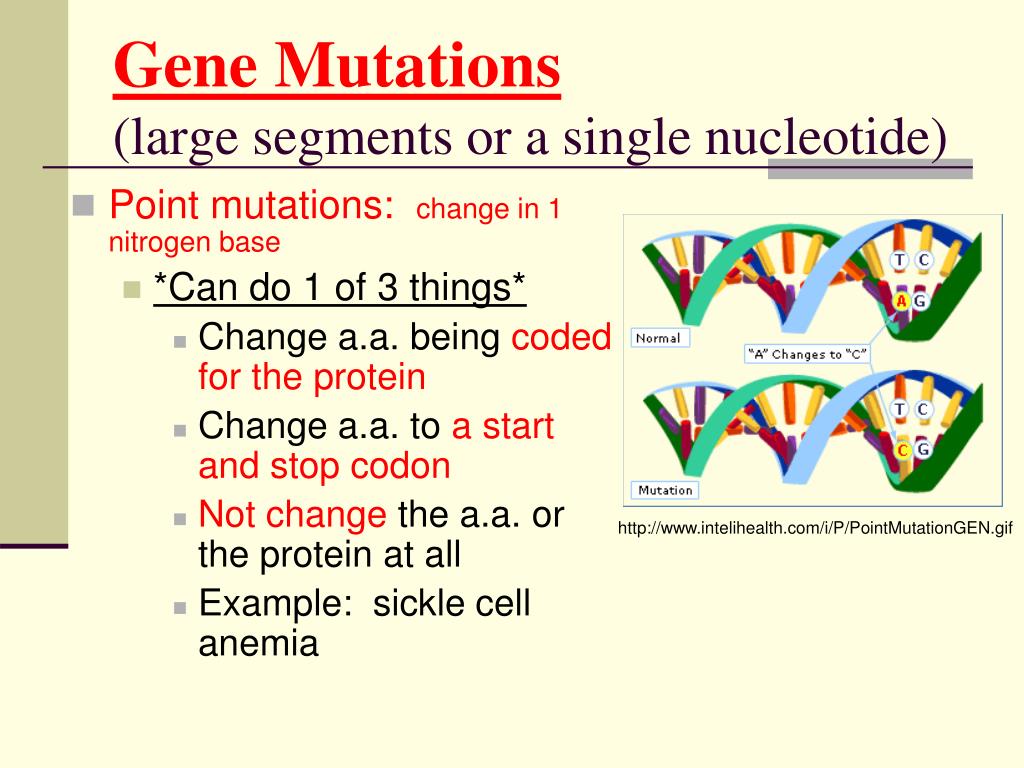 Gene Mutations
(large segments or a single nucleotide)

Point mutations: change in 1 nitrogen base

*Can do 1 of 3 things*

Change a.a. being coded for the protein

Change a.a. to a start and stop codon

Not change the a.a. or the protein at all

Example: sickle cell anemia

T C
A G
Normal
"A" Changes to "C"
T C
C G
Mutation

http://www.intelihealth.com/i/P/PointMutationGEN.gif